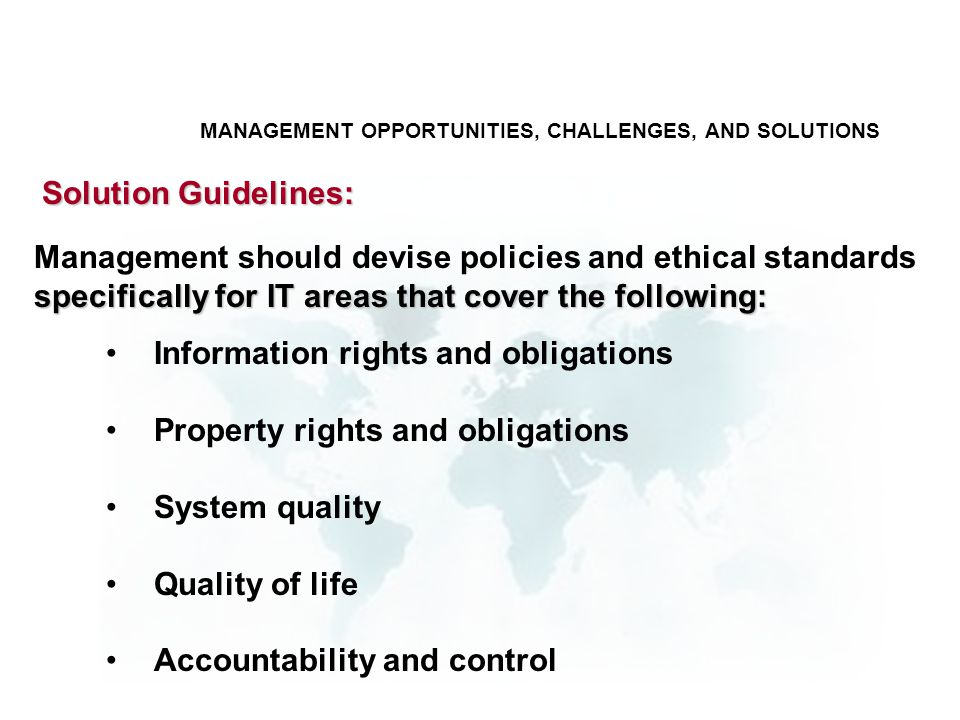 MANAGEMENT OPPORTUNITIES, CHALLENGES, AND SOLUTIONS

Solution Guidelines:

Management should devise policies and ethical standards specifically for IT areas that cover the following:

• Information rights and obligations

• Property rights and obligations

• System quality

• Quality of life

• Accountability and control